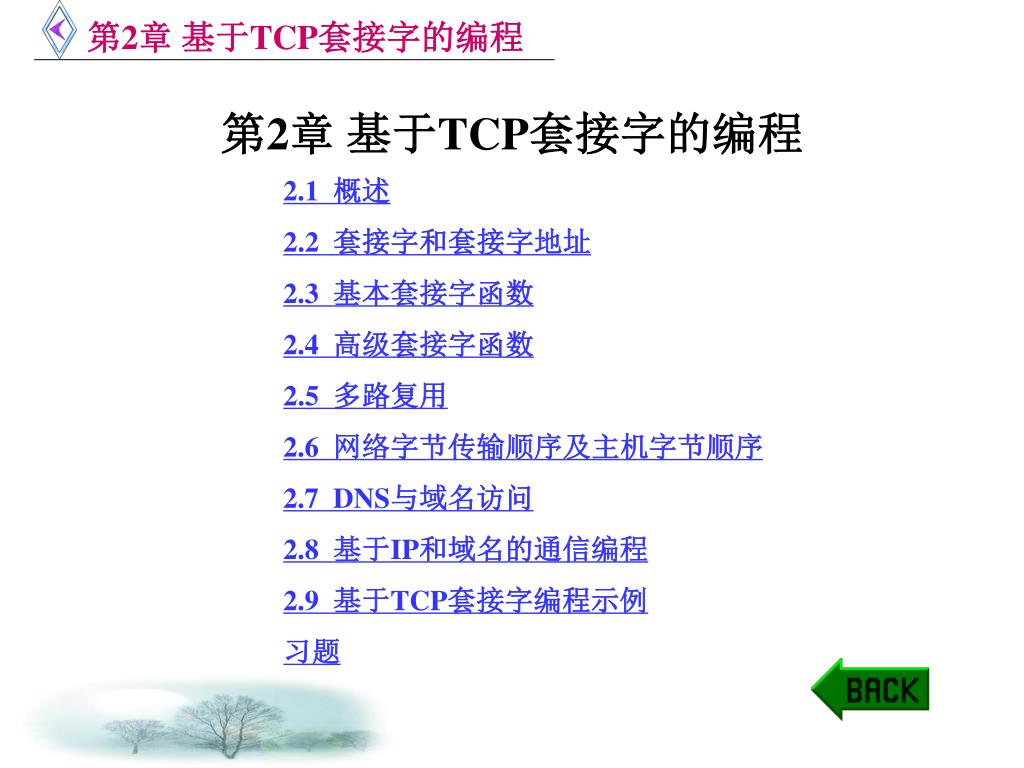 第2章 基于TCP套接字的编程

第2章 基于TCP套接字的编程

2.1 概述

2.2 套接字和套接字地址

2.3 基本套接字函数

2.4 高级套接字函数

2.5 多路复用

2.6 网络字节传输顺序及主机字节顺序

2.7 DNS与域名访问

2.8 基于IP和域名的通信编程

2.9 基于TCP套接字编程示例

习题

BACK